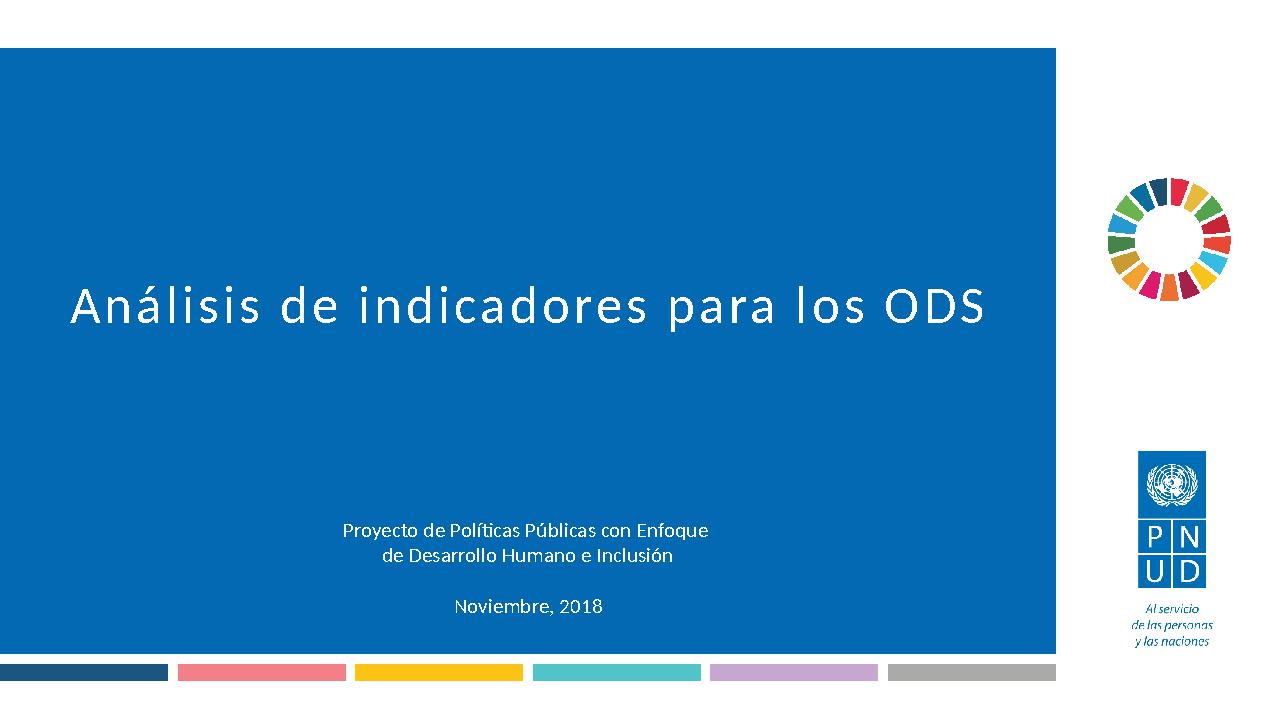 Análisis de indicadores para los ODS

Proyecto de Políticas Públicas con Enfoque de Desarrollo Humano e Inclusión

Noviembre, 2018

P N
U D

Al servicio
de las personas
y las naciones